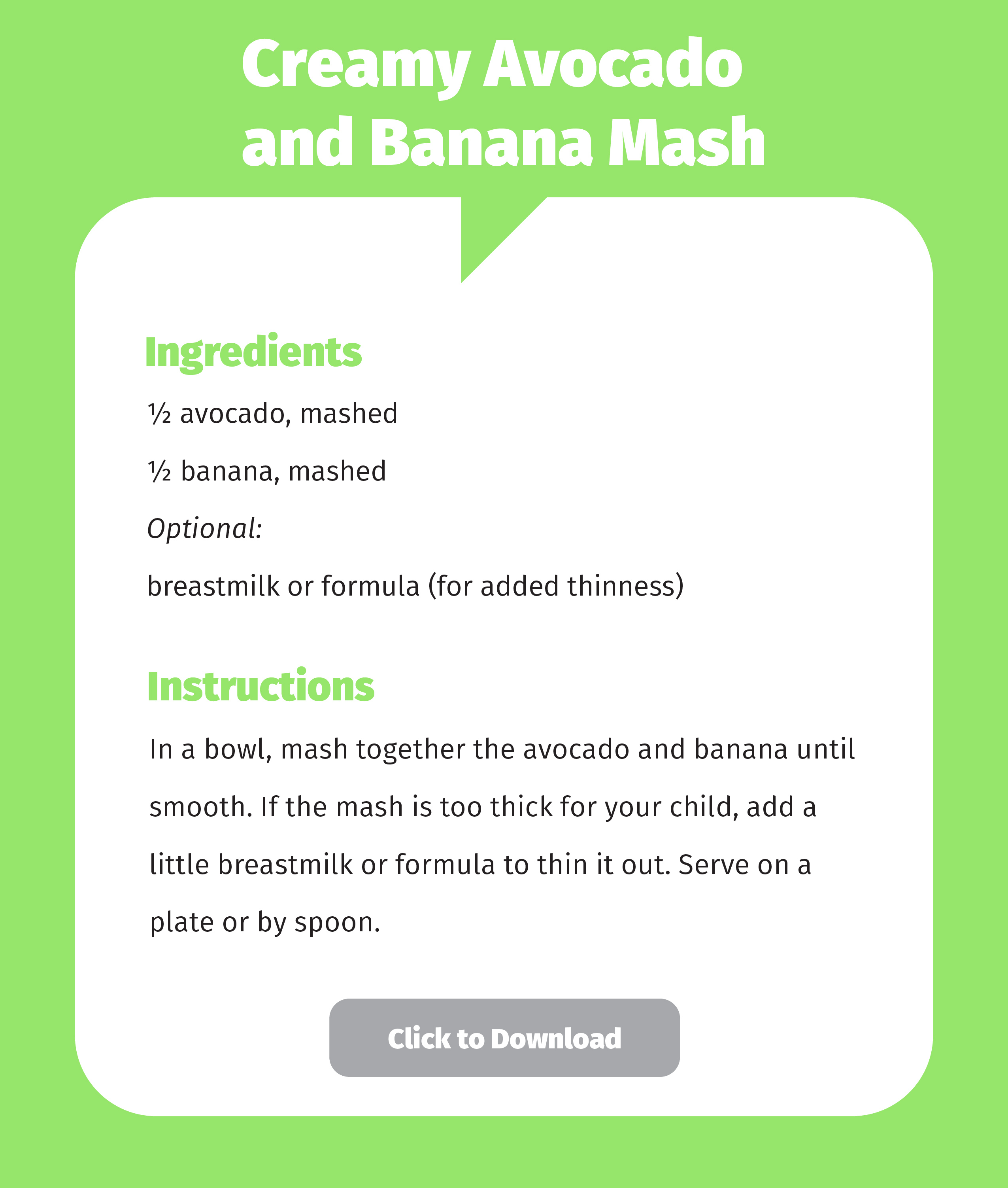 Creamy Avocado and Banana Mash

Ingredients

½ avocado, mashed

½ banana, mashed

Optional:

breastmilk or formula (for added thinness)

Instructions

In a bowl, mash together the avocado and banana until smooth. If the mash is too thick for your child, add a little breastmilk or formula to thin it out. Serve on a plate or by spoon.

Click to Download